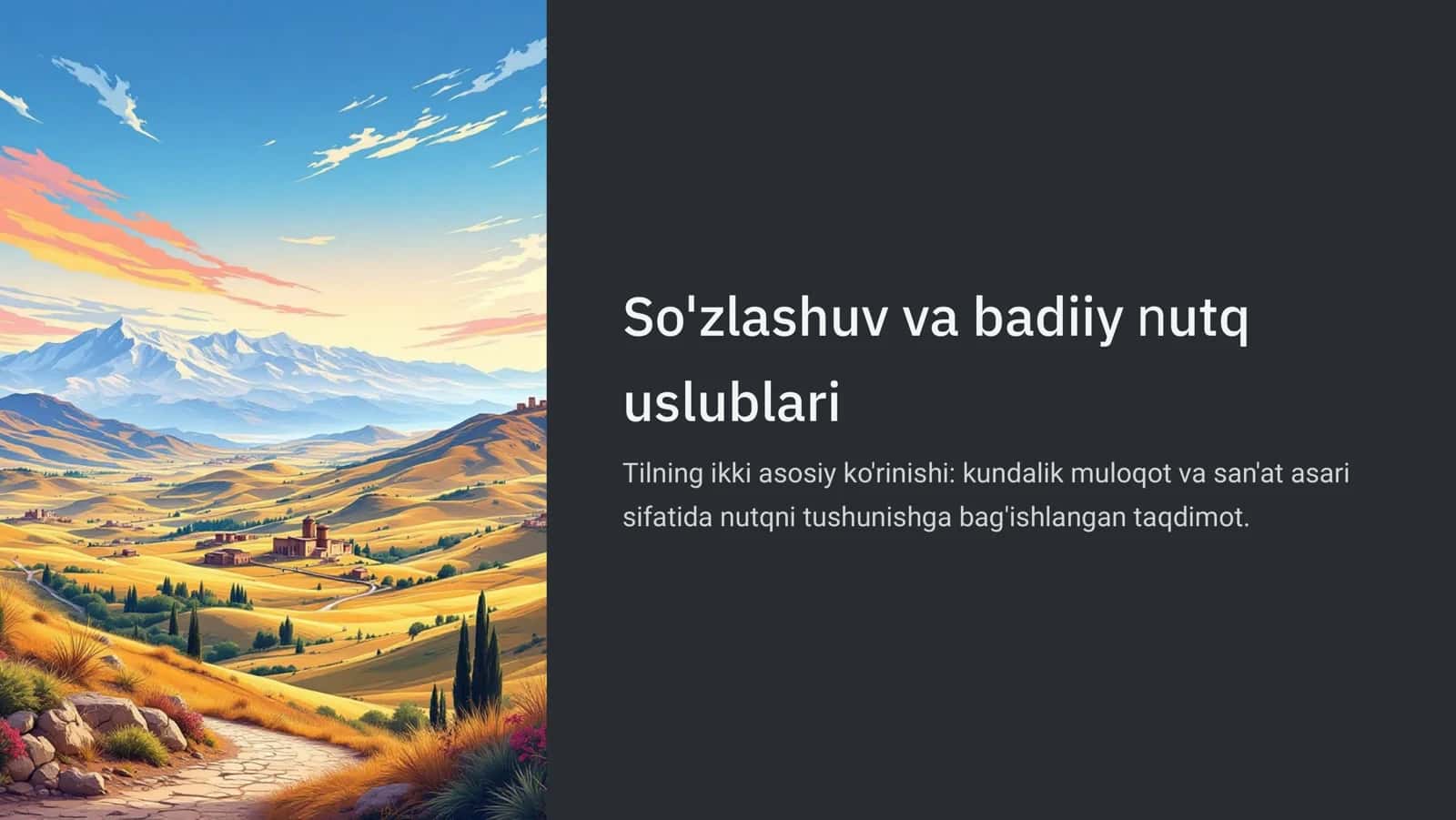 So'zlashuv va badiiy nutq uslublari

Tilning ikki asosiy ko'rinishi: kundalik muloqot va san'at asari sifatida nutqni tushunishga bag'ishlangan taqdimot.